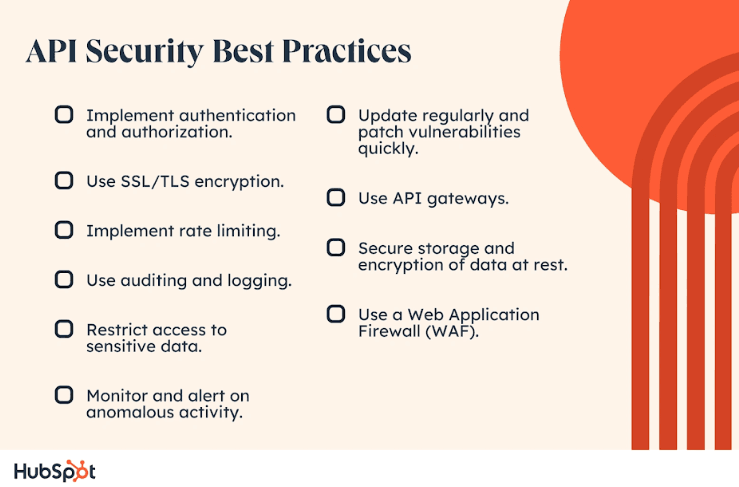 API Security Best Practices

Implement authentication and authorization.

Use SSL/TLS encryption.

Implement rate limiting.

Use auditing and logging.

Restrict access to sensitive data.

Monitor and alert on anomalous activity.

Update regularly and patch vulnerabilities quickly.

Use API gateways.

Secure storage and encryption of data at rest.

Use a Web Application Firewall (WAF).

HubSpot